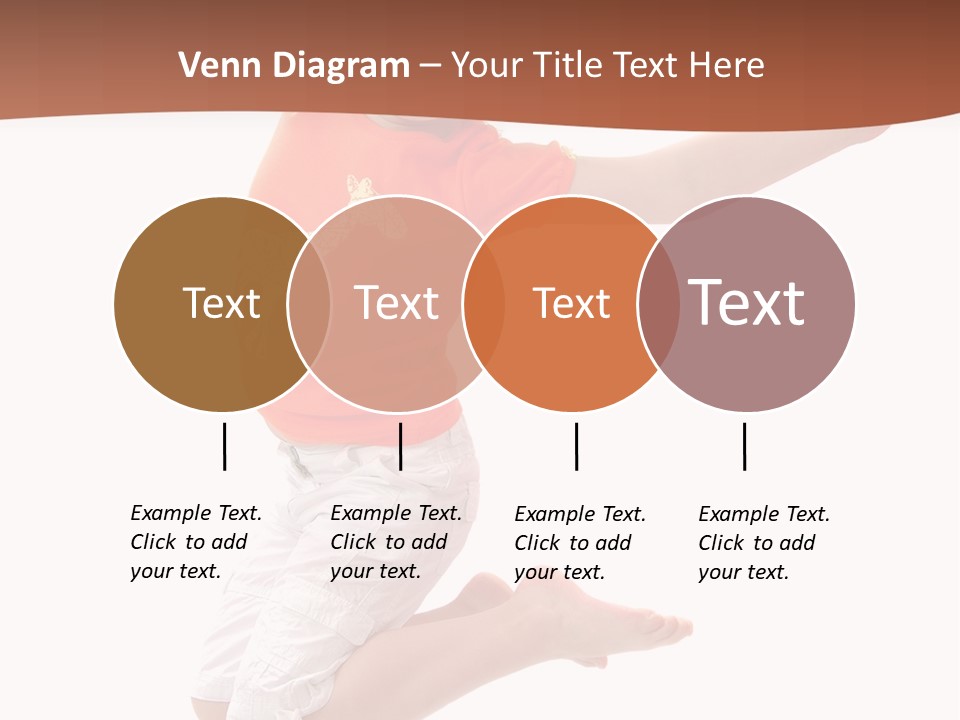 Venn Diagram – Your Title Text Here

Text

Text

Text

Text

Example Text. Click to add your text.

Example Text. Click to add your text.

Example Text. Click to add your text.

Example Text. Click to add your text.